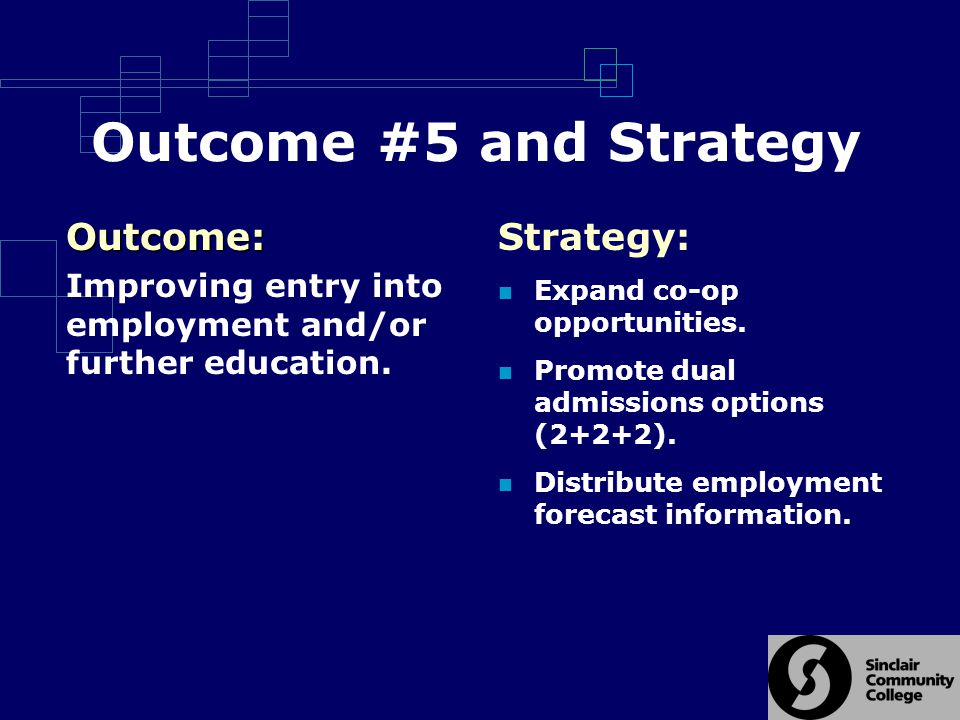 Outcome #5 and Strategy

Outcome:

Improving entry into employment and/or further education.

Strategy:

- Expand co-op opportunities.
- Promote dual admissions options (2+2+2).
- Distribute employment forecast information.

Sinclair Community College